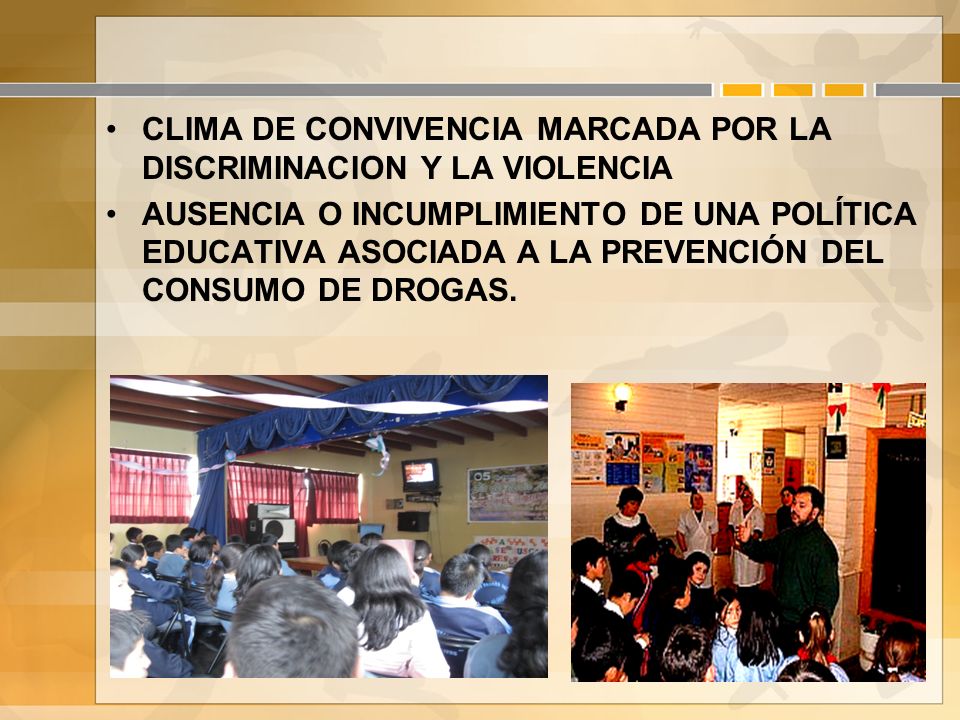 • CLIMA DE CONVIVENCIA MARCADA POR LA DISCRIMINACION Y LA VIOLENCIA
• AUSENCIA O INCUMPLIMIENTO DE UNA POLÍTICA EDUCATIVA ASOCIADA A LA PREVENCIÓN DEL CONSUMO DE DROGAS.